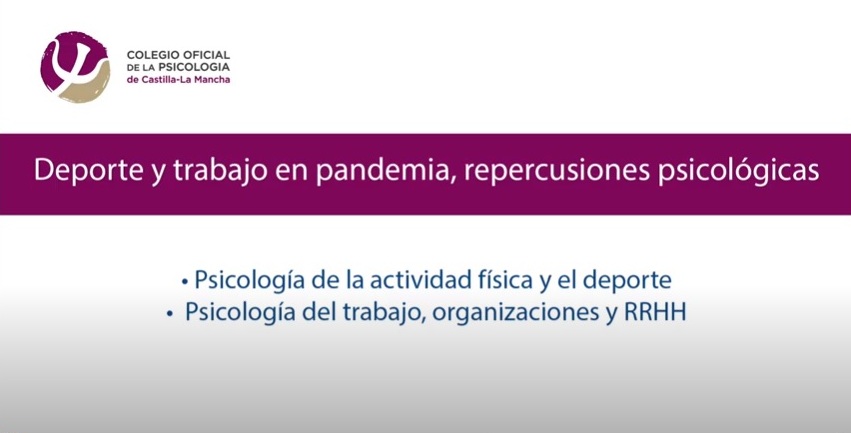 COLEGIO OFICIAL
DE LA PSICOLOGIA
de Castilla-La Mancha

Deporte y trabajo en pandemia, repercusiones psicológicas

• Psicología de la actividad física y el deporte
• Psicología del trabajo, organizaciones y RRHH